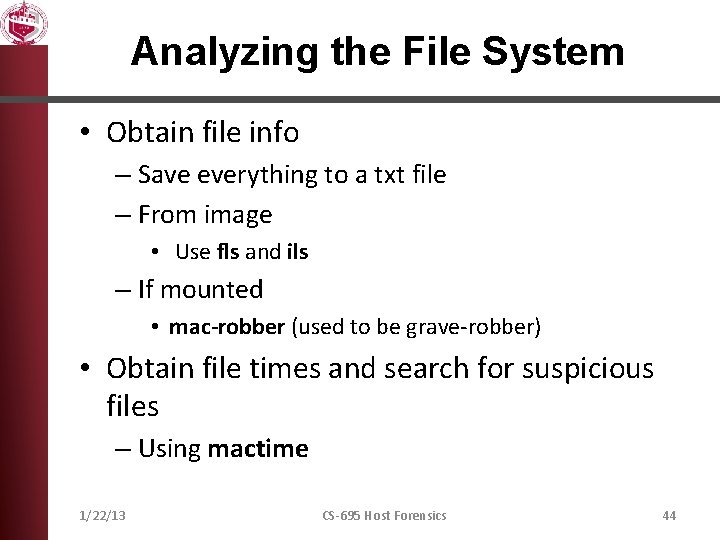 Analyzing the File System

• Obtain file info
– Save everything to a txt file
– From image
• Use fls and ils
– If mounted
• mac-robber (used to be grave-robber)
• Obtain file times and search for suspicious files
– Using mactime

1/22/13

CS-695 Host Forensics

44